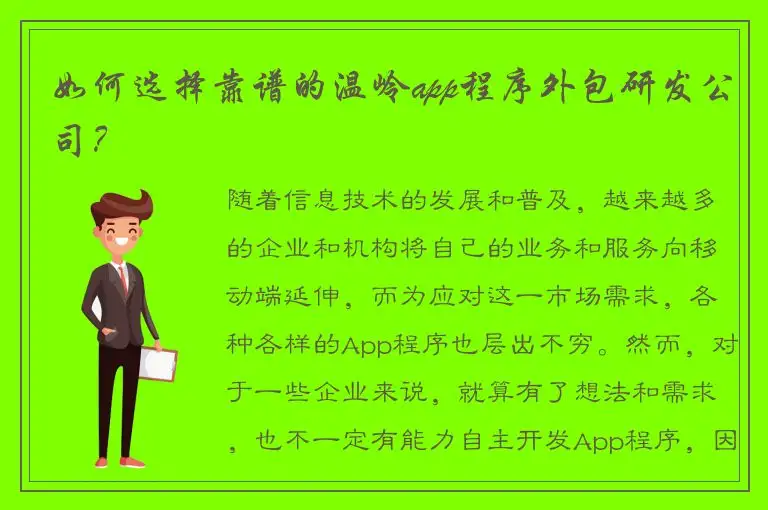 如何选择靠谱的温岭app程序外包研发公司？

随着信息技术的发展和普及，越来越多的企业和机构将自己的业务和服务向移动端延伸，而为应对这一市场需求，各种各样的App程序也层出不穷。然而，对于一些企业来说，就算有了想法和需求，也不一定有能力自主开发App程序，因